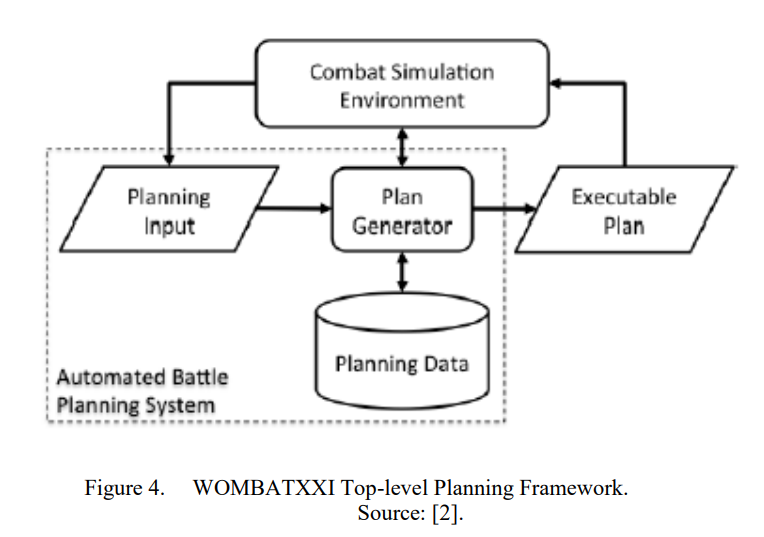 Combat Simulation Environment

Planning Input

Plan Generator

Executable Plan

Planning Data

Automated Battle Planning System

Figure 4. WOMBATXXI Top-level Planning Framework. Source: [2].